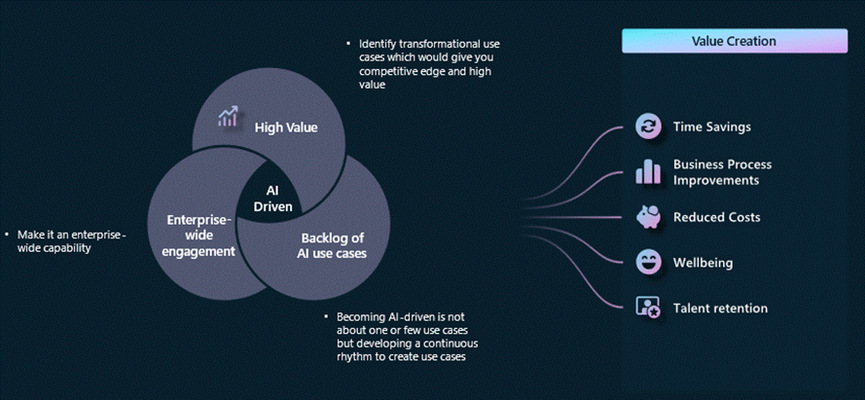 • Identify transformational use cases which would give you competitive edge and high value

High Value

AI Driven

Enterprise-wide engagement

Backlog of AI use cases

• Make it an enterprise-wide capability

• Becoming AI-driven is not about one or few use cases but developing a continuous rhythm to create use cases

Value Creation

Time Savings

Business Process Improvements

Reduced Costs

Wellbeing

Talent retention